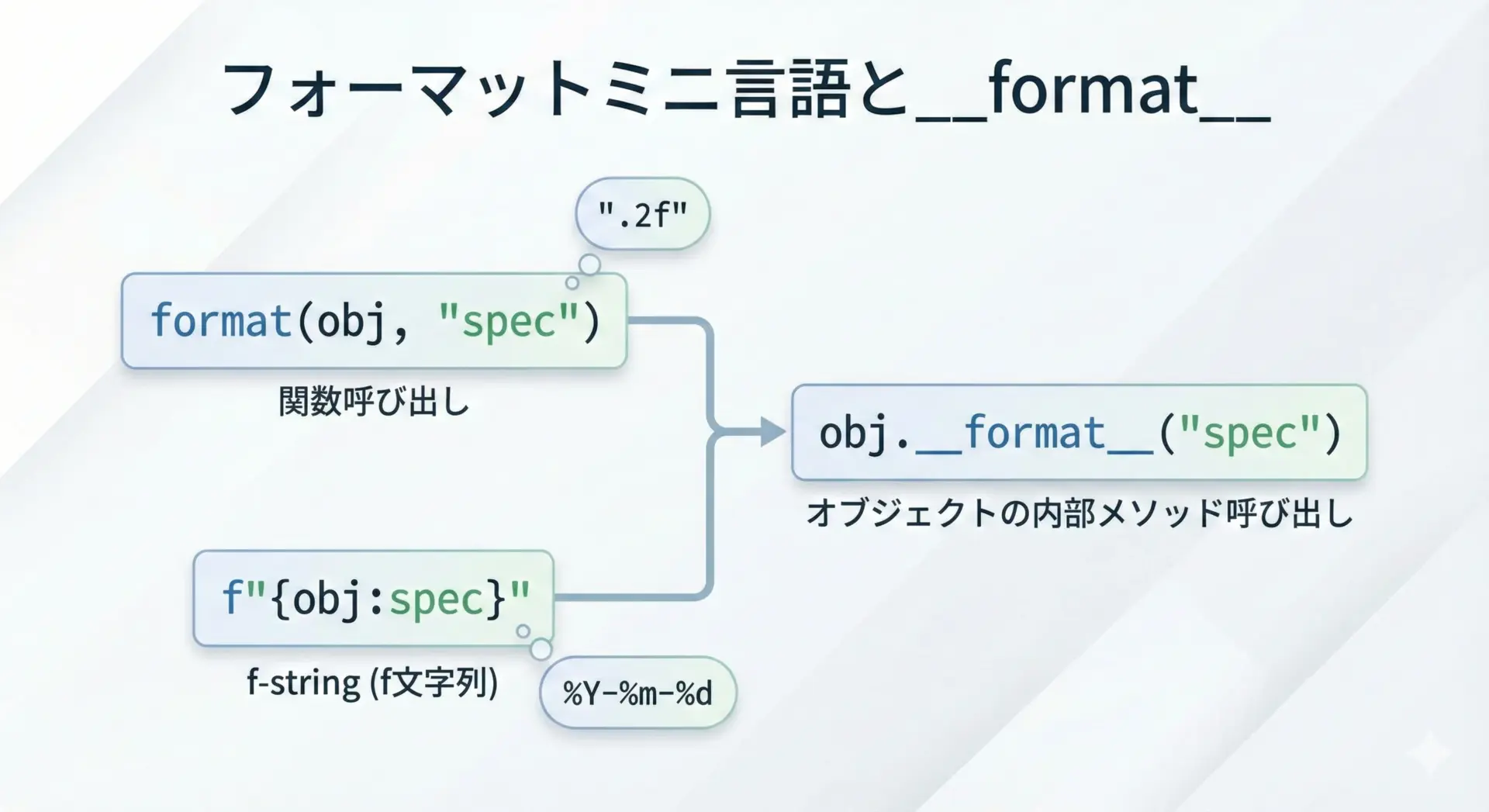 フォーマットミニ言語と__format__

".2f"

format(obj, "spec")

関数呼び出し

obj.__format__("spec")

オブジェクトの内部メソッド呼び出し

f"{obj:spec}"

f-string (f文字列)

%Y-%m-%d